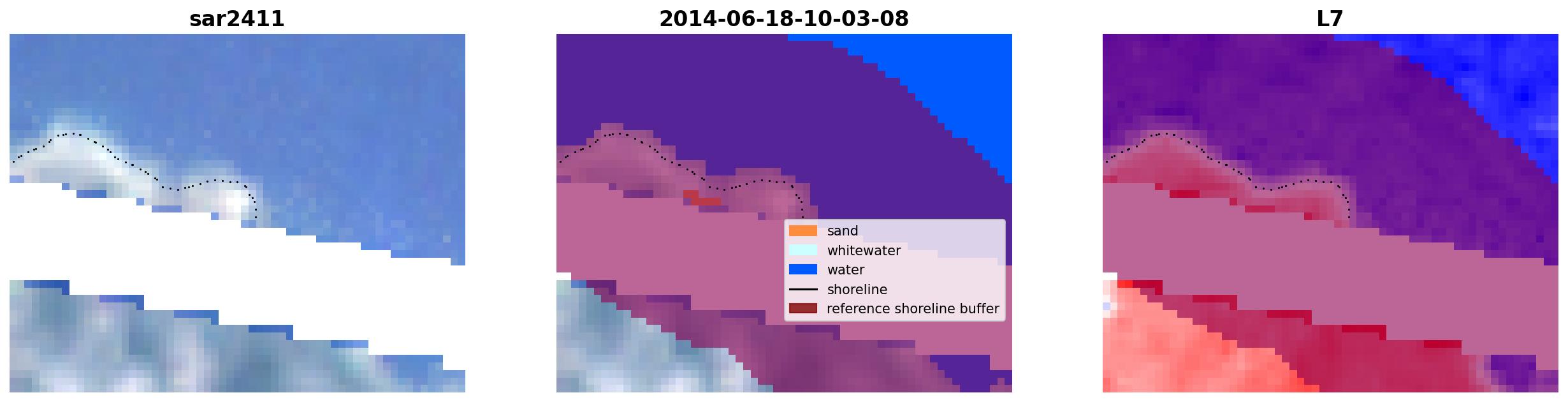 sar2411

2014-06-18-10-03-08

sand
whitewater
water
shoreline
reference shoreline buffer

L7